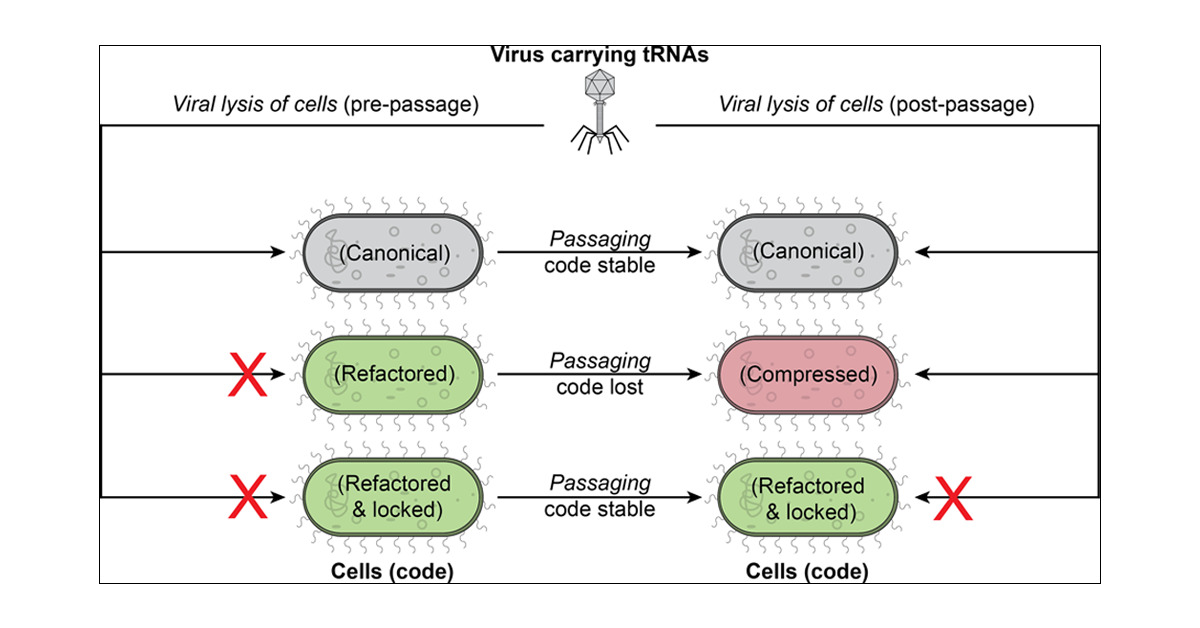 Virus carrying tRNAs

Viral lysis of cells (pre-passage)

Viral lysis of cells (post-passage)

(Canonical)

Passaging
code stable

(Canonical)

X

(Refactored)

Passaging
code lost

(Compressed)

X

(Refactored & locked)

Passaging
code stable

(Refactored & locked)

X

Cells (code)

Cells (code)